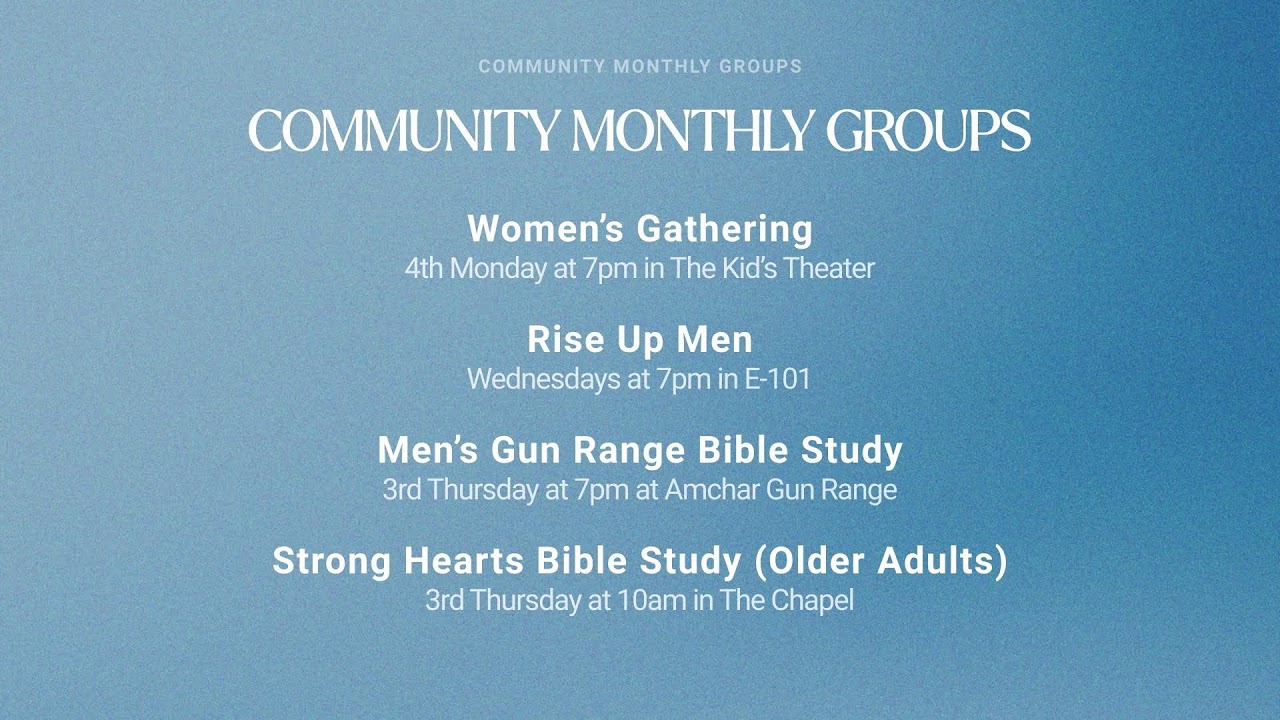 COMMUNITY MONTHLY GROUPS

COMMUNITY MONTHLY GROUPS

Women's Gathering
4th Monday at 7pm in The Kid's Theater

Rise Up Men
Wednesdays at 7pm in E-101

Men's Gun Range Bible Study
3rd Thursday at 7pm at Amchar Gun Range

Strong Hearts Bible Study (Older Adults)
3rd Thursday at 10am in The Chapel